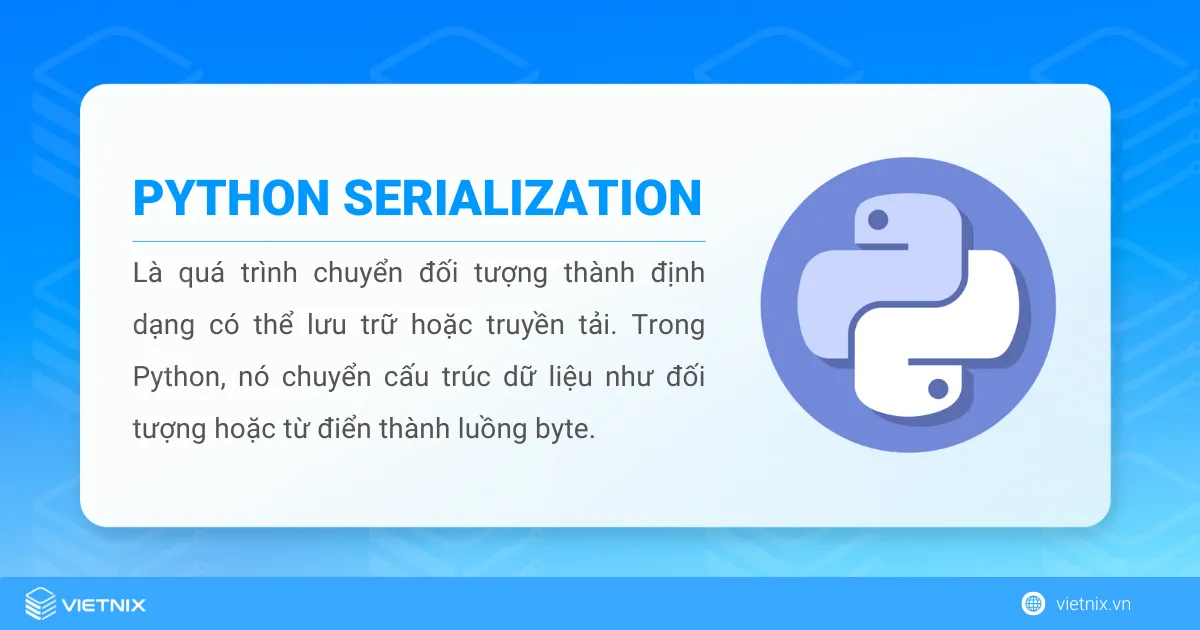 PYTHON SERIALIZATION

Là quá trình chuyển đối tượng thành định dạng có thể lưu trữ hoặc truyền tải. Trong Python, nó chuyển cấu trúc dữ liệu như đối tượng hoặc từ điển thành luồng byte.

VIETNIX

vietnix.vn